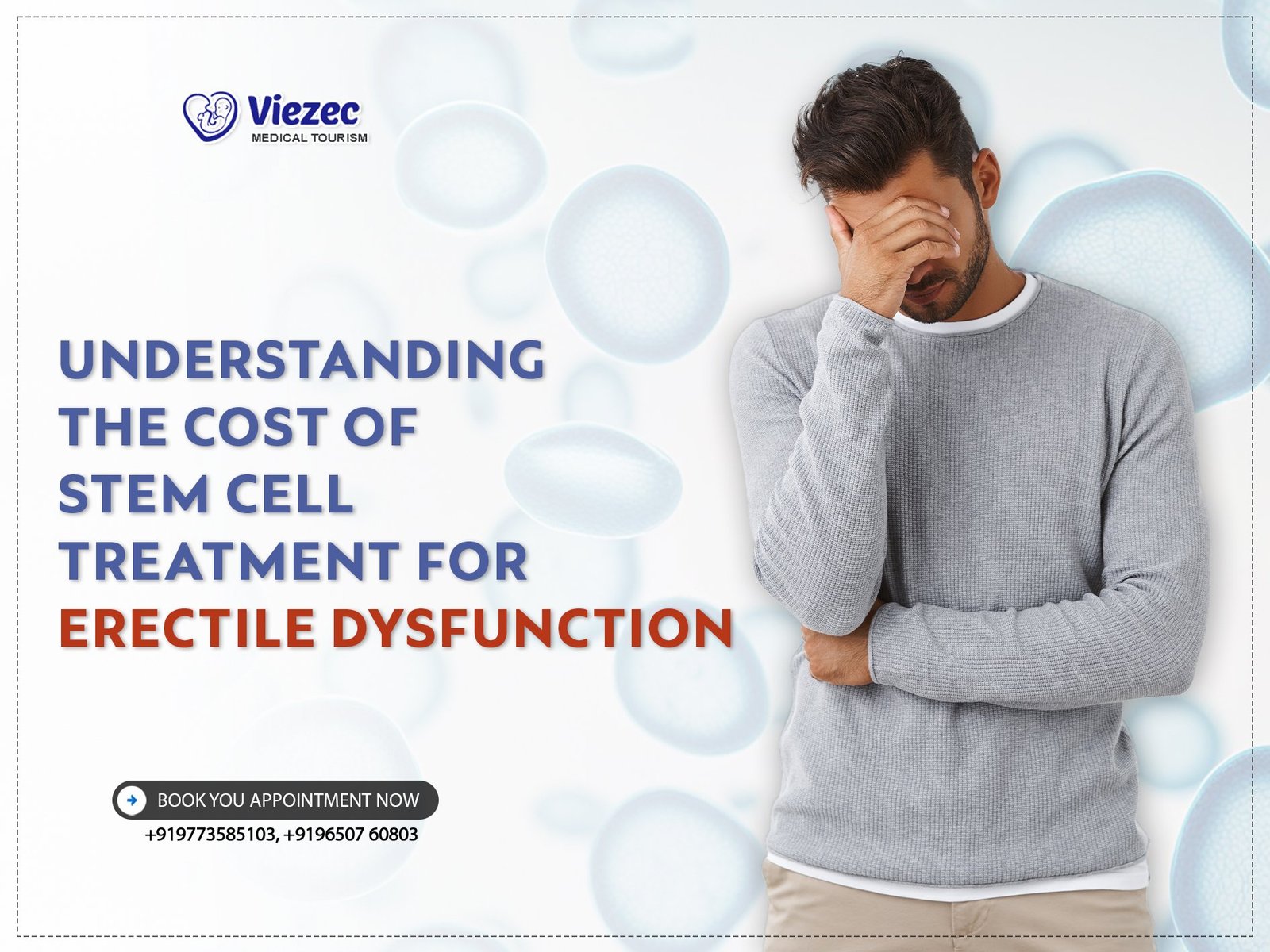 Viezec
MEDICAL TOURISM

UNDERSTANDING THE COST OF STEM CELL TREATMENT FOR ERECTILE DYSFUNCTION

BOOK YOU APPOINTMENT NOW
+919773585103, +9196507 60803